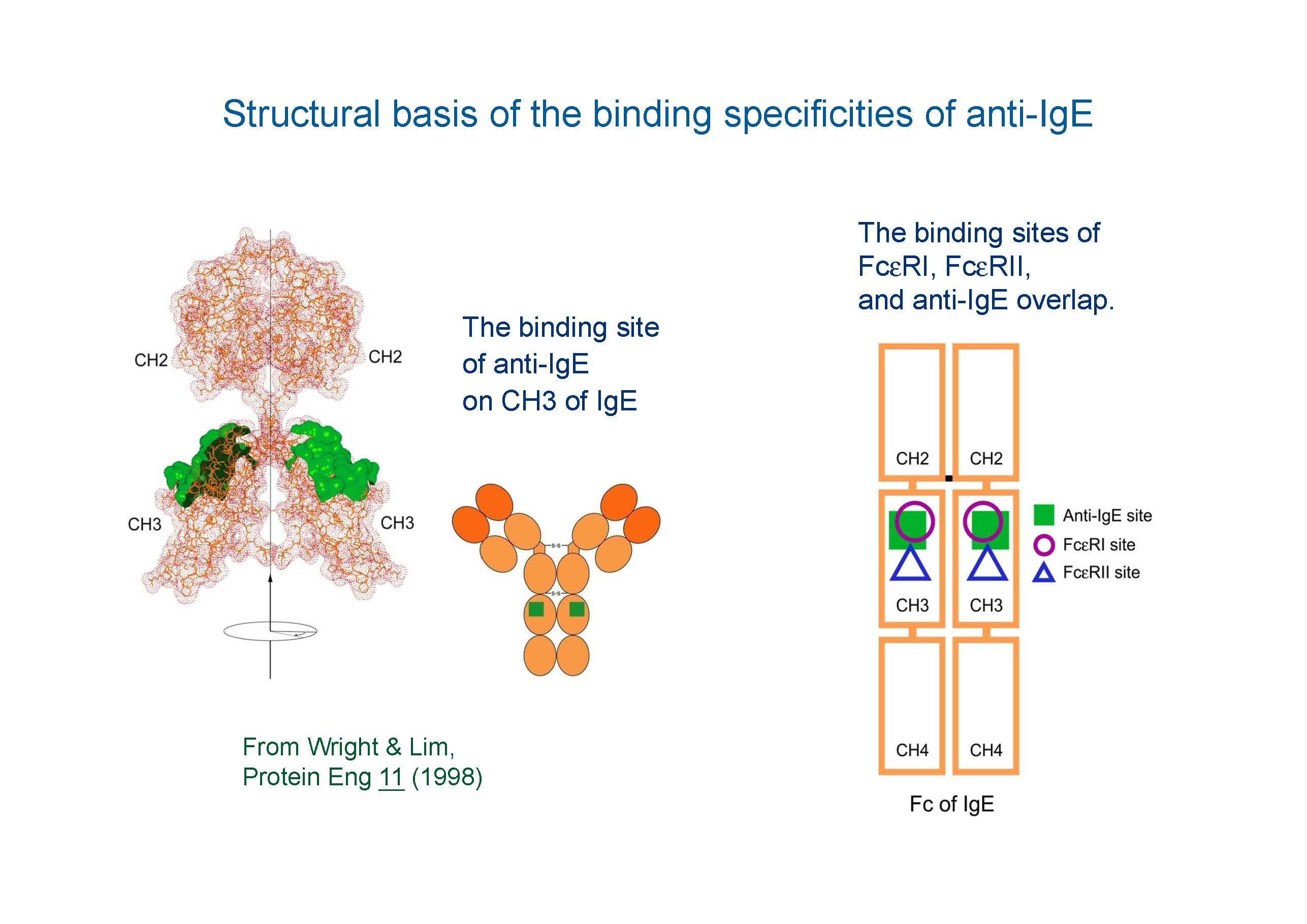 Structural basis of the binding specificities of anti-IgE

CH2
CH2
CH3
CH3

The binding site of anti-IgE on CH3 of IgE

s-s
s-s

From Wright & Lim, Protein Eng 11 (1998)

The binding sites of FcεRI, FcεRII, and anti-IgE overlap.

CH2
CH2
CH3
CH3
CH4
CH4

Anti-IgE site
FcεRI site
FcεRII site

Fc of IgE